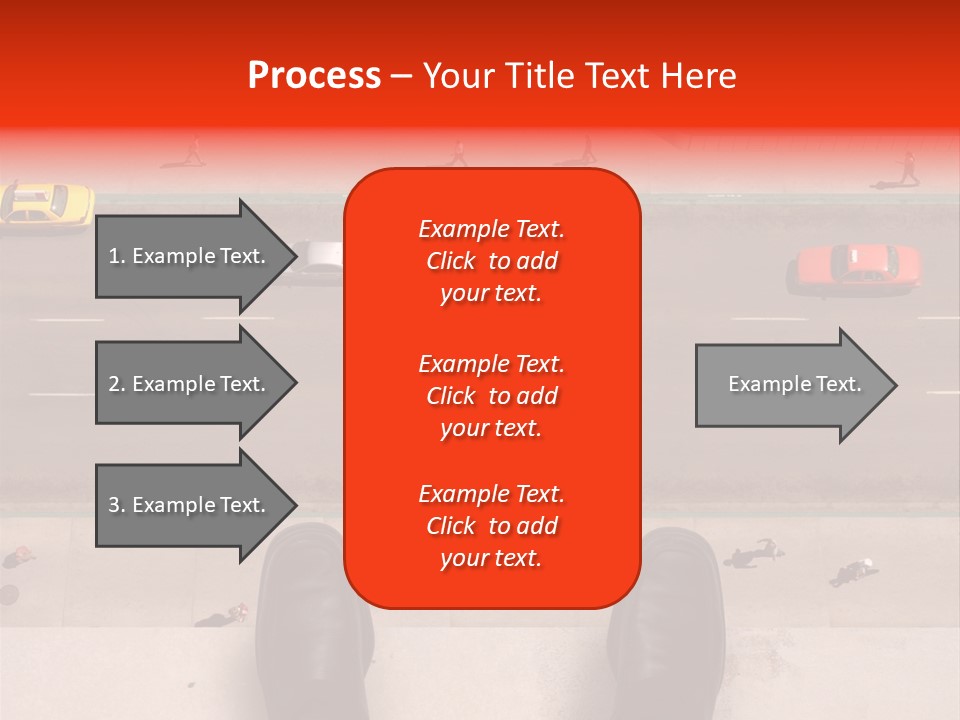 Process – Your Title Text Here

1. Example Text.

2. Example Text.

3. Example Text.

Example Text. Click to add your text.

Example Text. Click to add your text.

Example Text. Click to add your text.

Example Text.